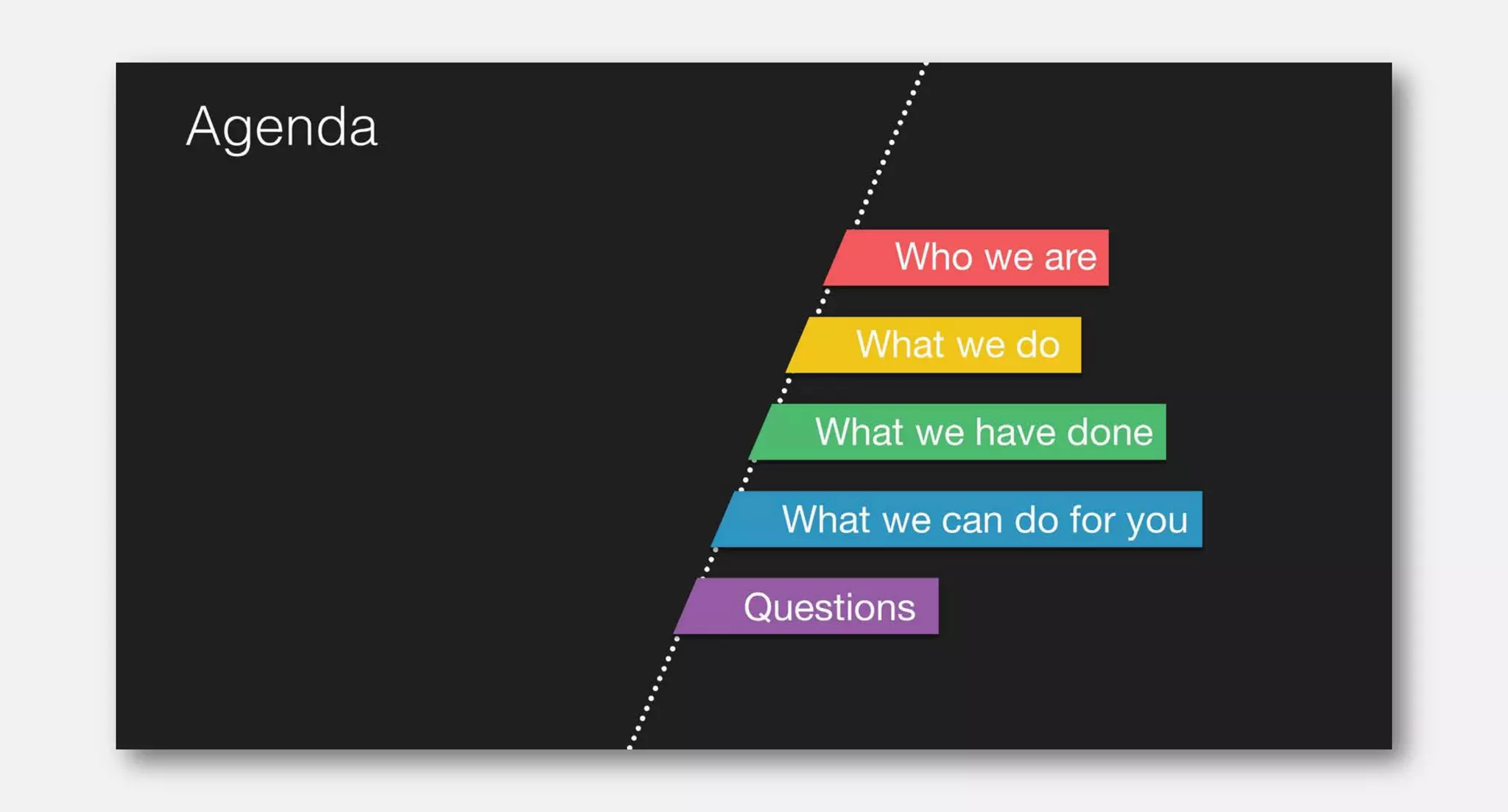 Agenda

Who we are

What we do

What we have done

What we can do for you

Questions